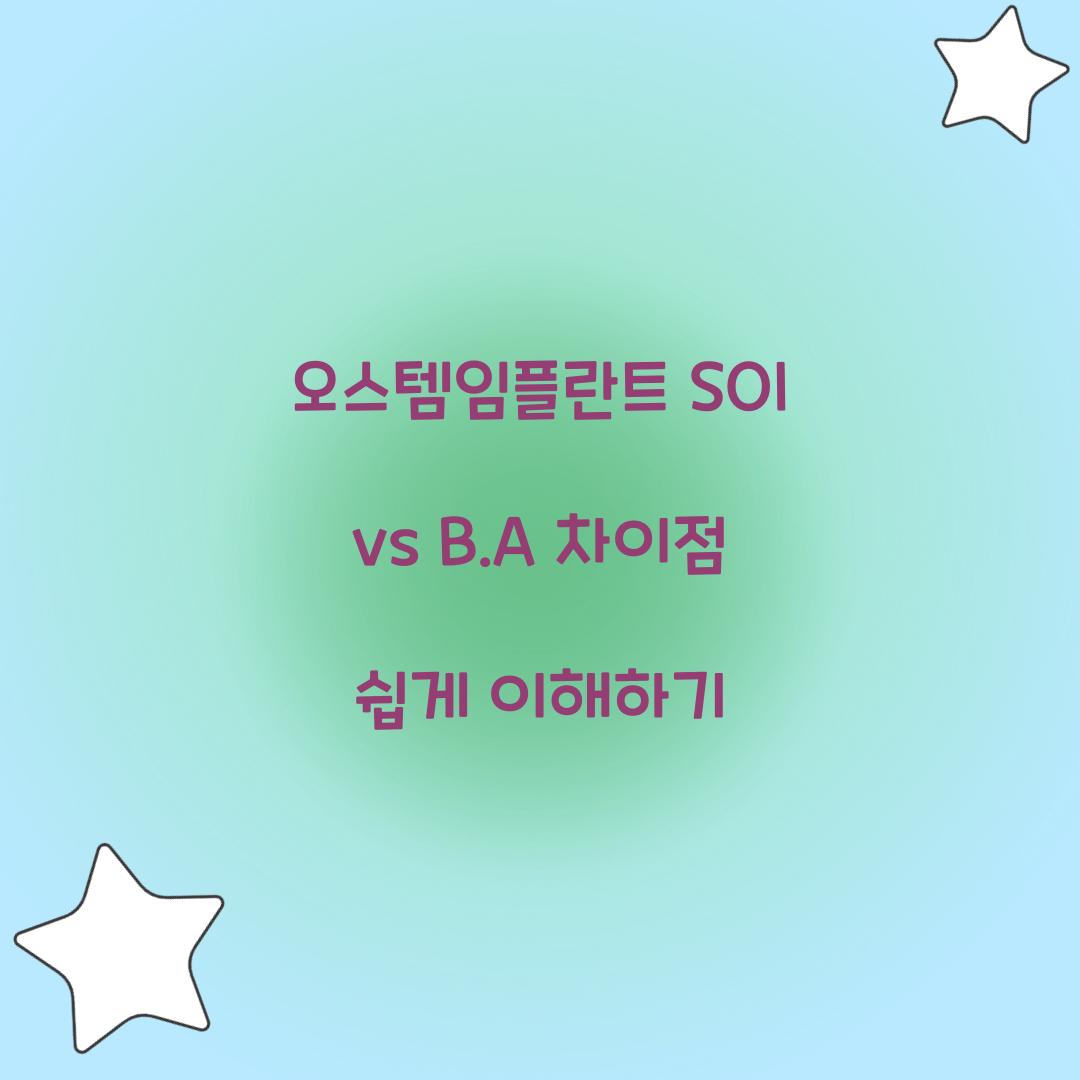 오스템임플란트 SOI

vs B.A 차이점

쉽게 이해하기